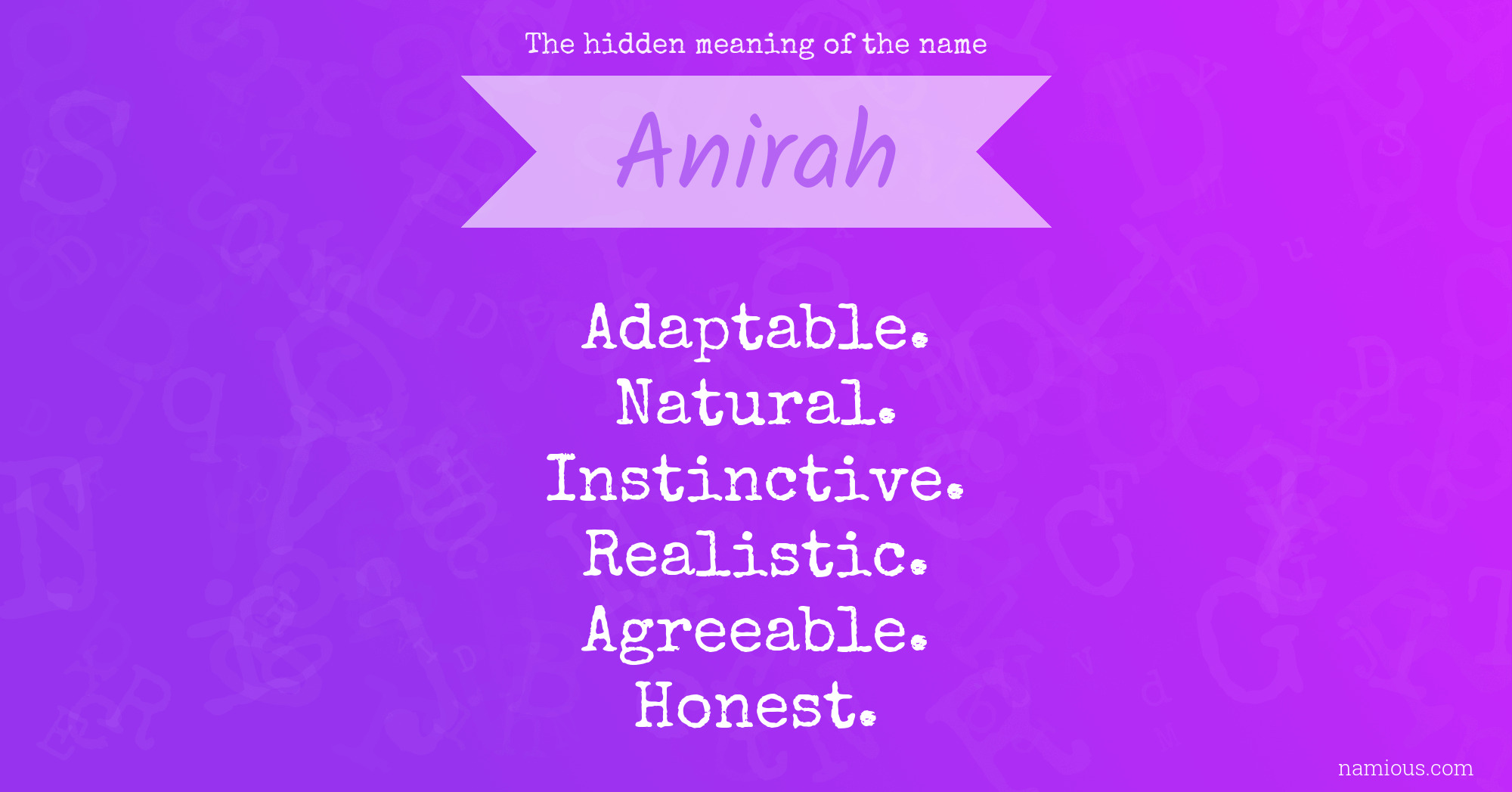 The hidden meaning of the name

Anirah

Adaptable.
Natural.
Instinctive.
Realistic.
Agreeable.
Honest.

namious.com